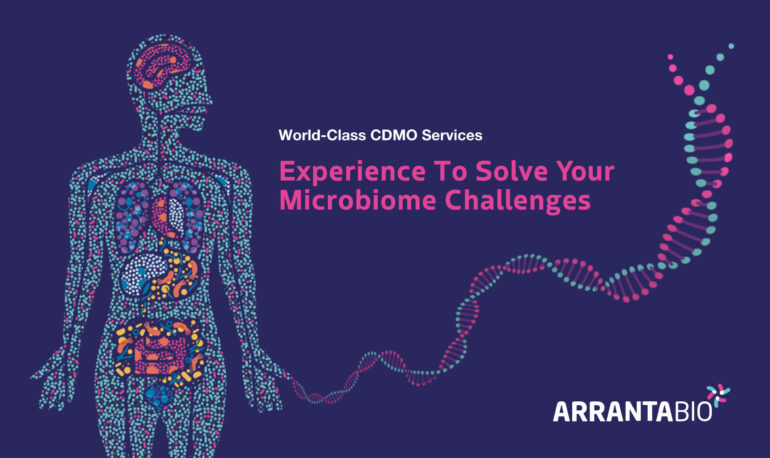 World-Class CDMO Services

Experience To Solve Your Microbiome Challenges

ARRANTABIO